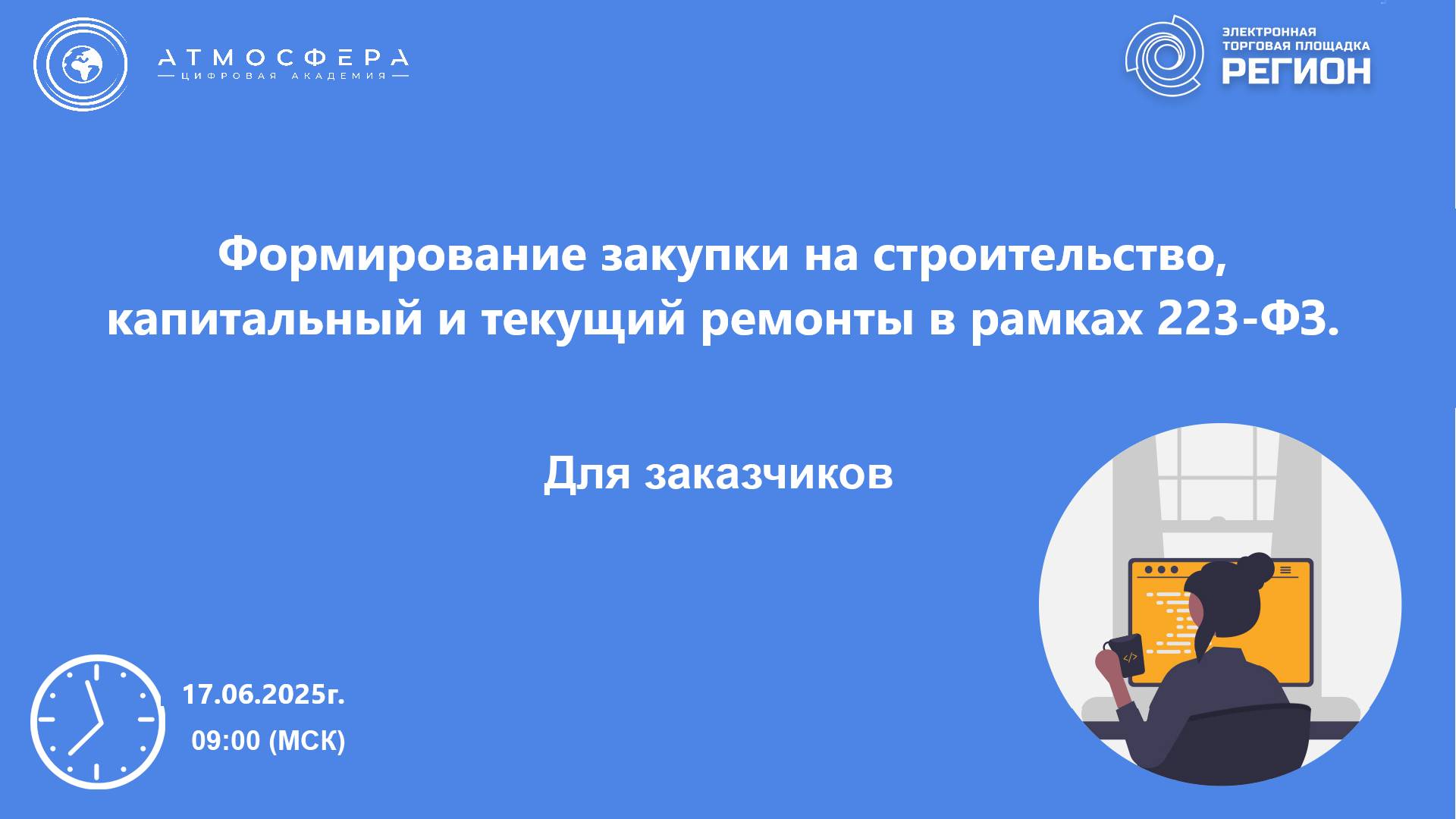 АТМОСФЕРА
ЦИФРОВАЯ АКАДЕМИЯ

ЭЛЕКТРОННАЯ ТОРГОВАЯ ПЛОЩАДКА
РЕГИОН

Формирование закупки на строительство, капитальный и текущий ремонты в рамках 223-ФЗ.

Для заказчиков

</>

17.06.2025г.
09:00 (МСК)